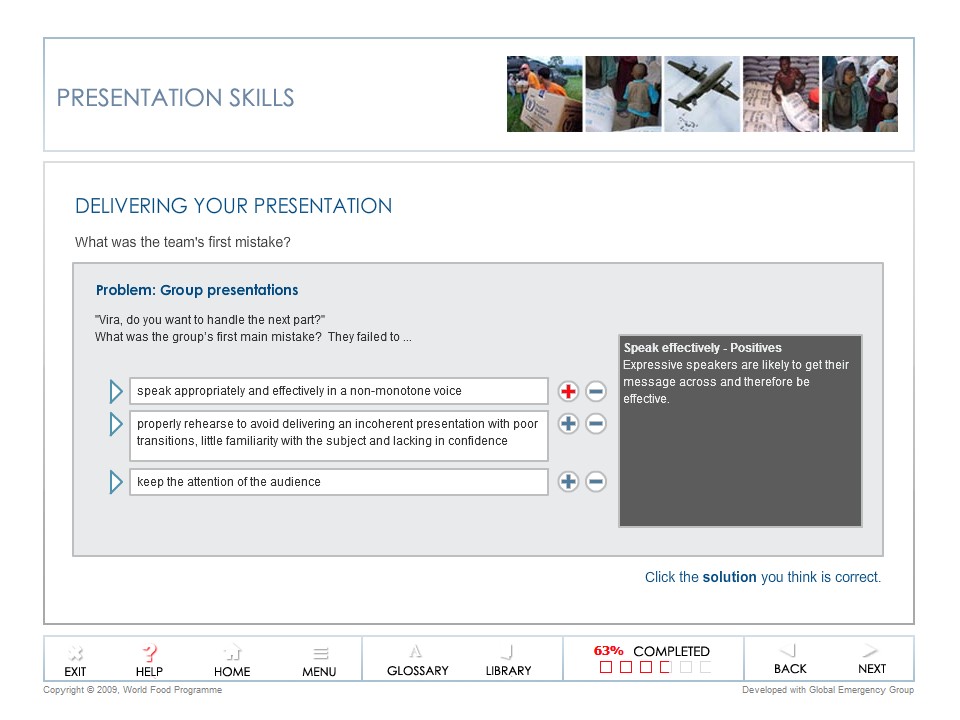 PRESENTATION SKILLS

DELIVERING YOUR PRESENTATION

What was the team's first mistake?

Problem: Group presentations

"Vira, do you want to handle the next part?"
What was the group's first main mistake? They failed to ...

speak appropriately and effectively in a non-monotone voice

properly rehearse to avoid delivering an incoherent presentation with poor transitions, little familiarity with the subject and lacking in confidence

keep the attention of the audience

Speak effectively - Positives
Expressive speakers are likely to get their message across and therefore be effective.

Click the solution you think is correct.

EXIT HELP HOME MENU GLOSSARY LIBRARY 63% COMPLETED BACK NEXT

Copyright © 2009, World Food Programme

Developed with Global Emergency Group